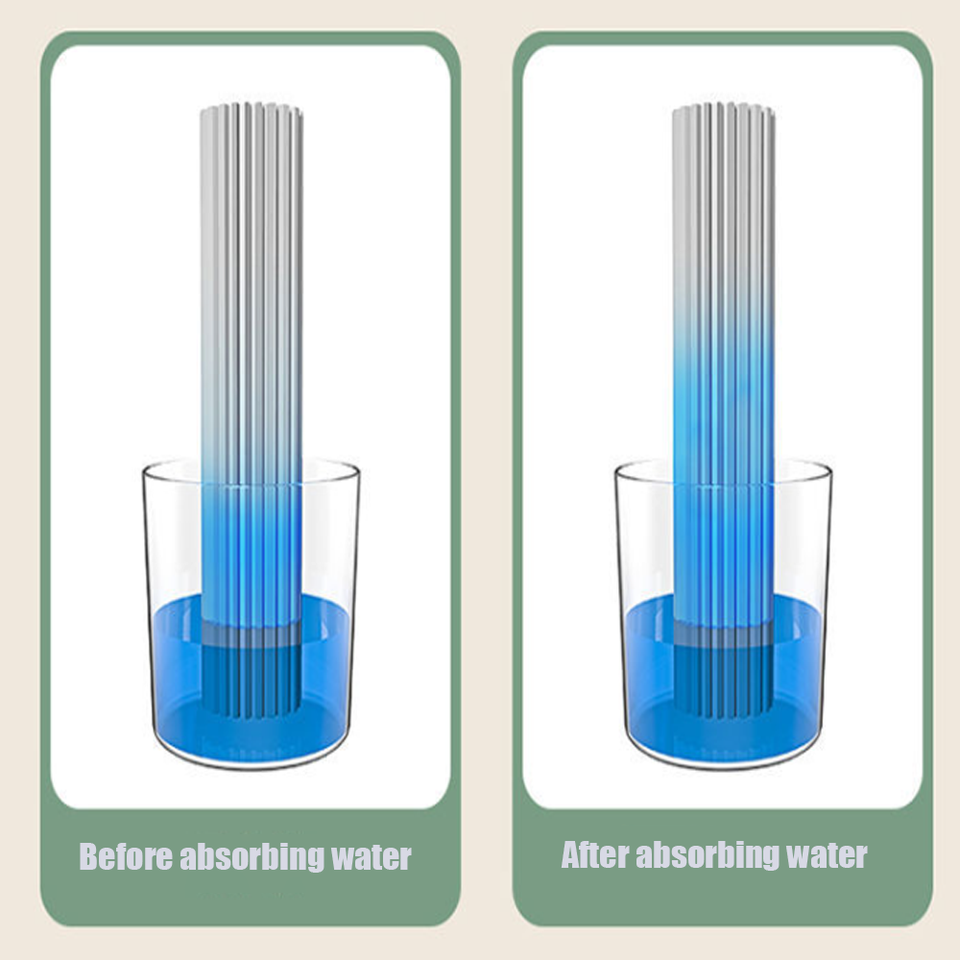 Before absorbing water

After absorbing water